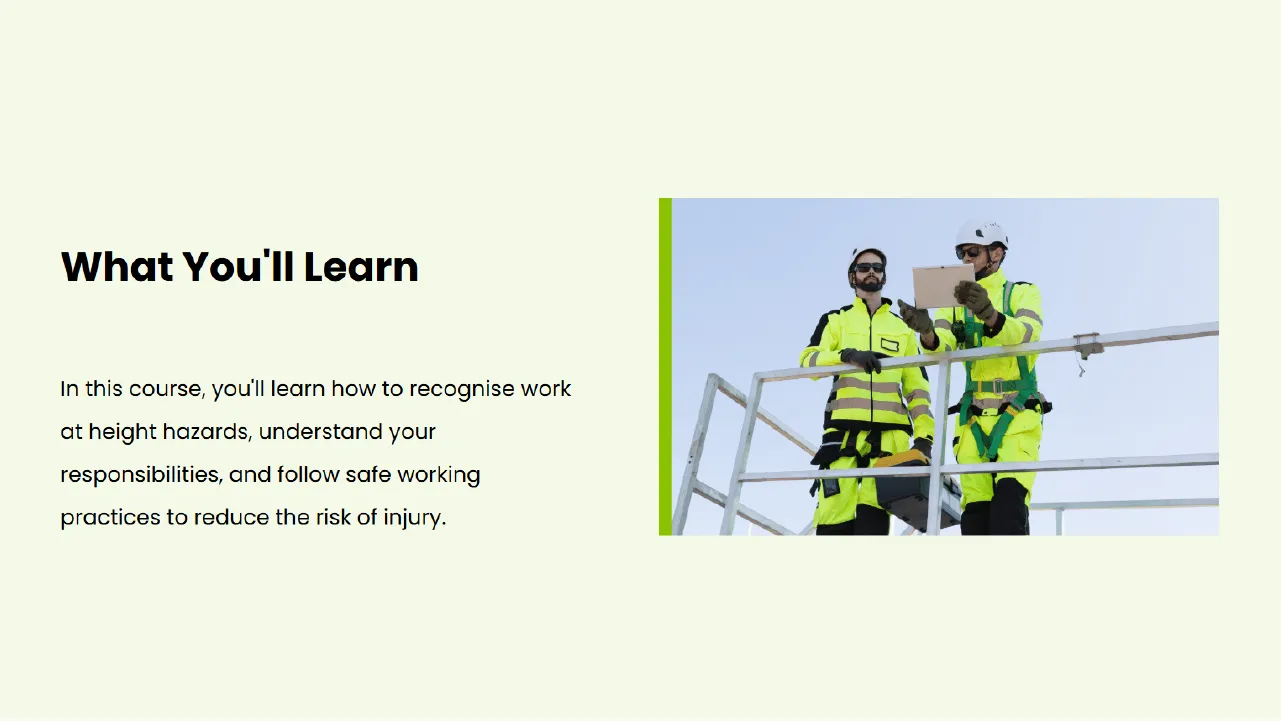 What You'll Learn

In this course, you'll learn how to recognise work at height hazards, understand your responsibilities, and follow safe working practices to reduce the risk of injury.